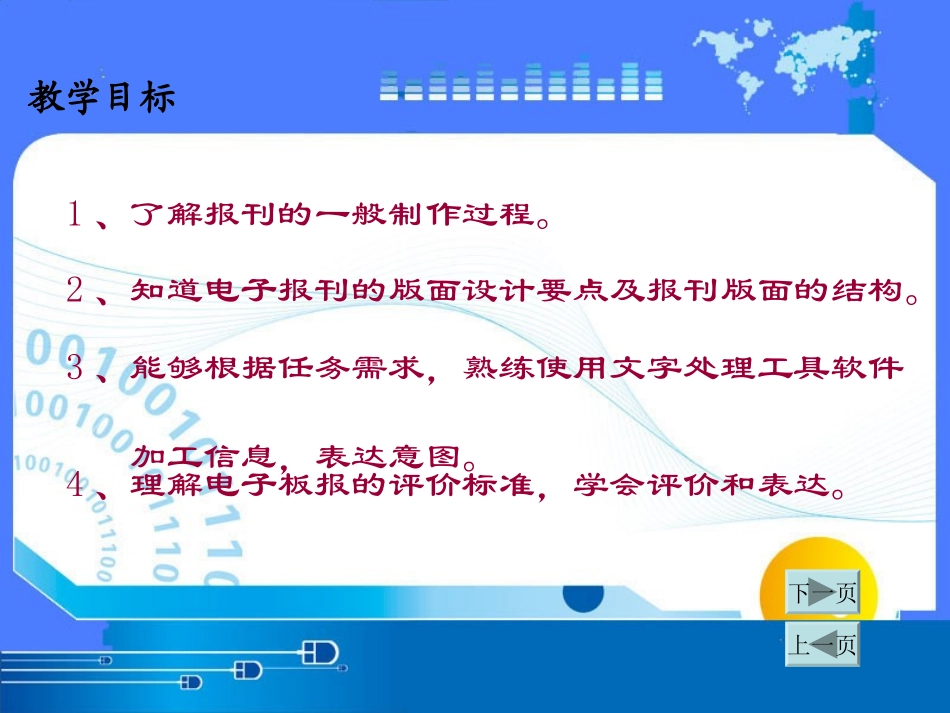 教学目标

1、了解报刊的一般制作过程。

2、知道电子报刊的版面设计要点及报刊版面的结构。

3、能够根据任务需求，熟练使用文字处理工具软件加工信息，表达意图。

4、理解电子板报的评价标准，学会评价和表达。

下一页

上一页